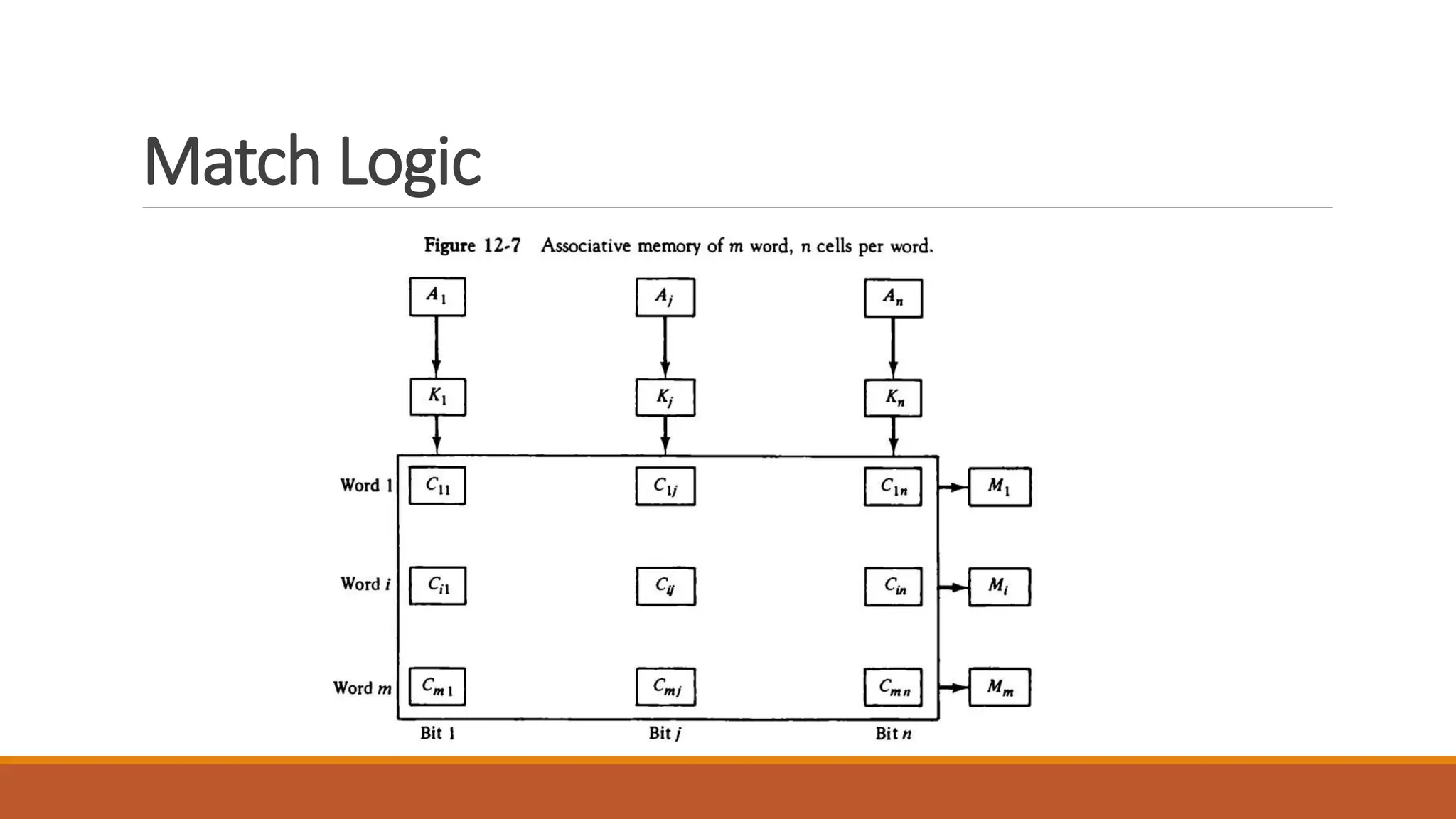 Match Logic

Figure 12-7 Associative memory of $m$ word, $n$ cells per word.

$A_1$ $A_j$ $A_n$

$K_1$ $K_j$ $K_n$

Word 1 $C_{11}$ $C_{1j}$ $C_{1n}$ $M_1$

Word $i$ $C_{i1}$ $C_{ij}$ $C_{in}$ $M_i$

Word $m$ $C_{m1}$ $C_{mj}$ $C_{mn}$ $M_m$

Bit 1 Bit $j$ Bit $n$